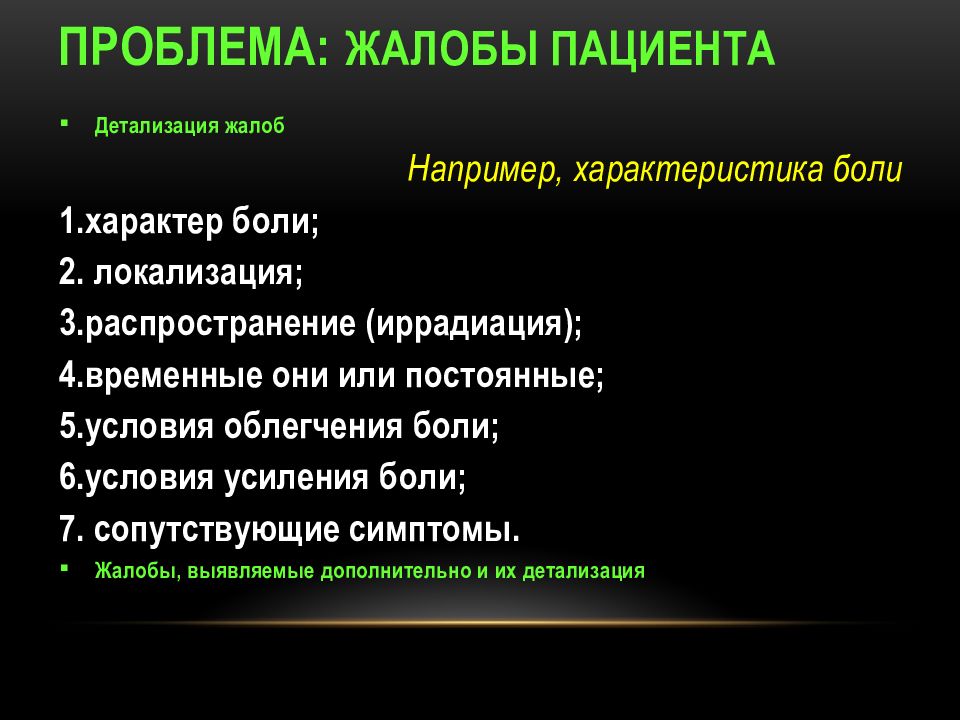 ПРОБЛЕМА: ЖАЛОБЫ ПАЦИЕНТА

▪ Детализация жалоб

Например, характеристика боли

1.характер боли;
2. локализация;
3.распространение (иррадиация);
4.временные они или постоянные;
5.условия облегчения боли;
6.условия усиления боли;
7. сопутствующие симптомы.

▪ Жалобы, выявляемые дополнительно и их детализация